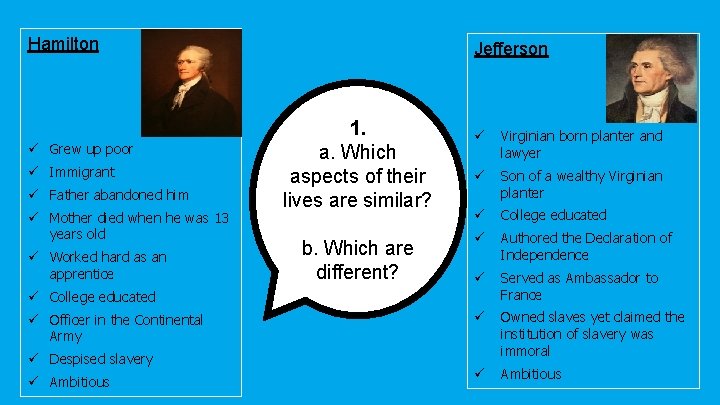 Hamilton

✓ Grew up poor
✓ Immigrant
✓ Father abandoned him
✓ Mother died when he was 13 years old
✓ Worked hard as an apprentice
✓ College educated
✓ Officer in the Continental Army
✓ Despised slavery
✓ Ambitious

1.
a. Which aspects of their lives are similar?

b. Which are different?

Jefferson

✓ Virginian born planter and lawyer
✓ Son of a wealthy Virginian planter
✓ College educated
✓ Authored the Declaration of Independence
✓ Served as Ambassador to France
✓ Owned slaves yet claimed the institution of slavery was immoral
✓ Ambitious